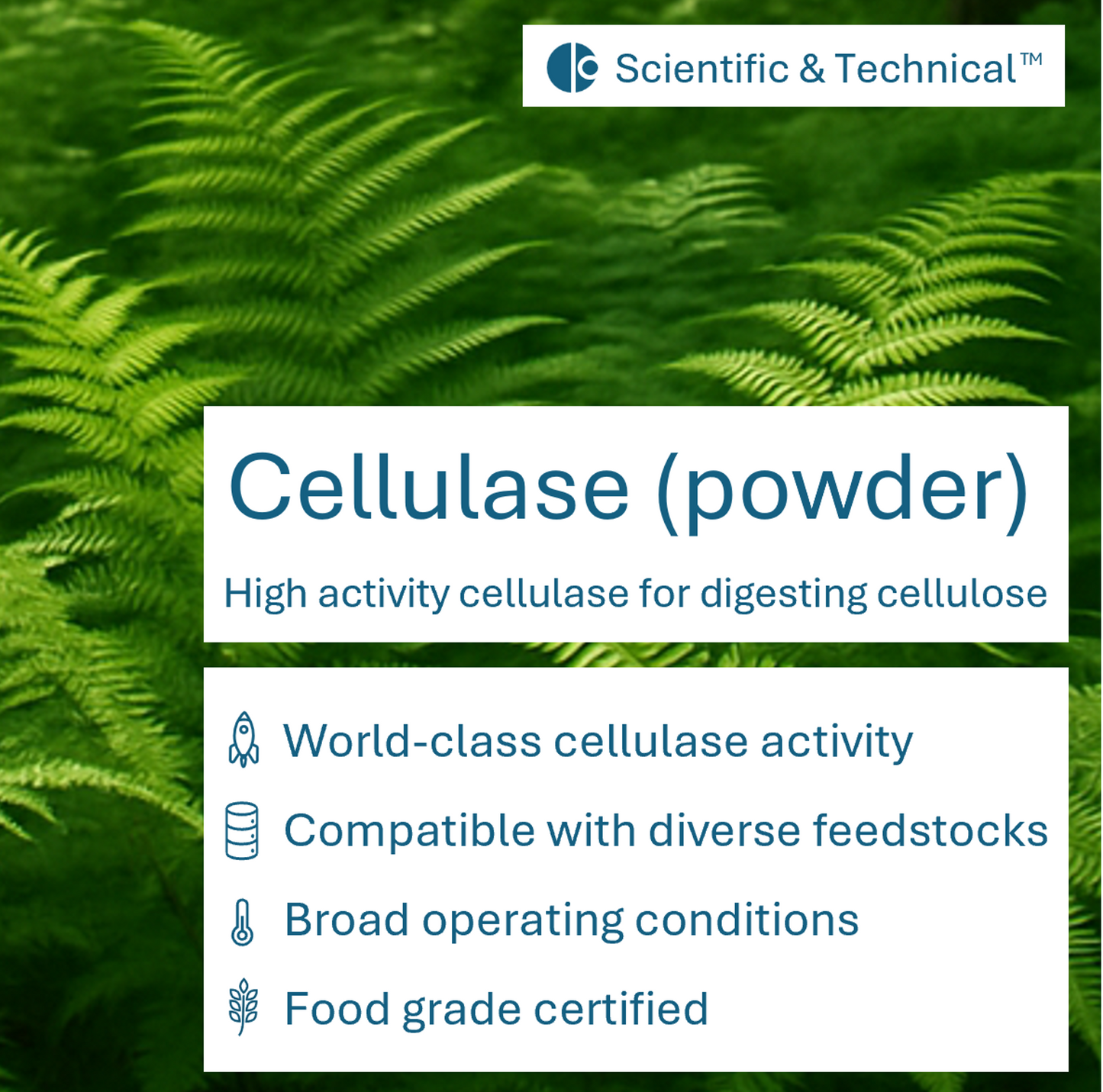 Scientific & Technical™

Cellulase (powder)

High activity cellulase for digesting cellulose

World-class cellulase activity

Compatible with diverse feedstocks

Broad operating conditions

Food grade certified